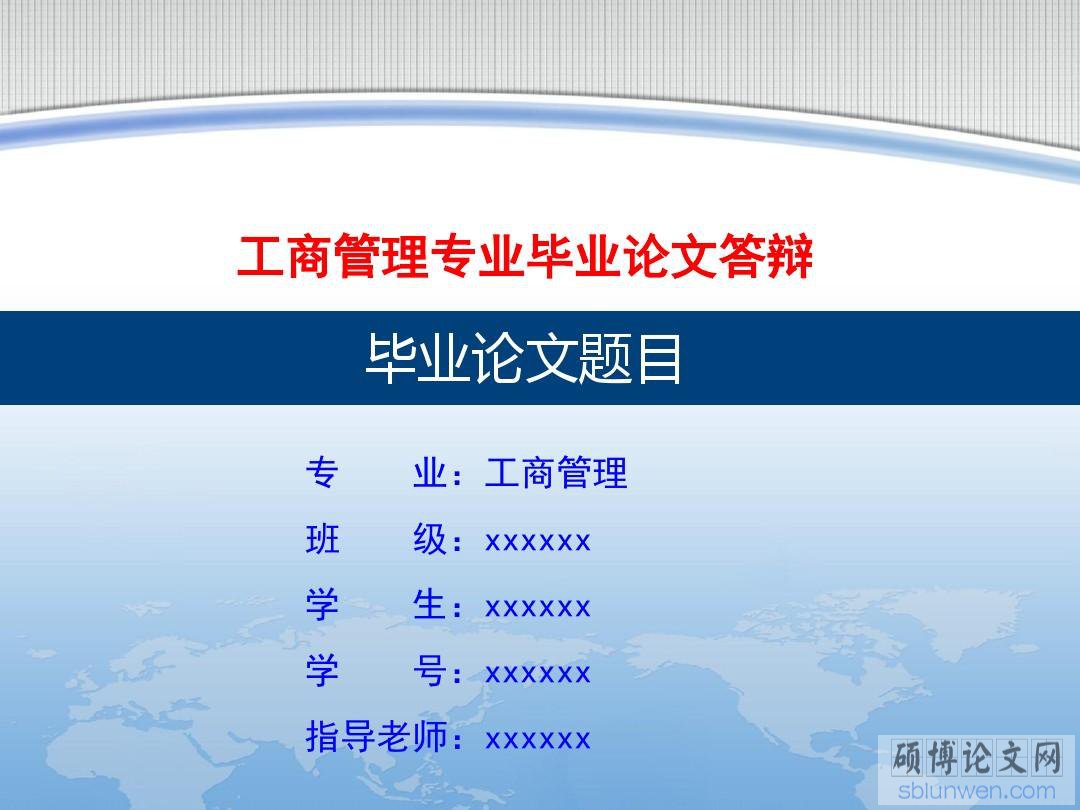 工商管理专业毕业论文答辩

毕业论文题目

专　　业：工商管理
班　　级：xxxxxx
学　　生：xxxxxx
学　　号：xxxxxx
指导老师：xxxxxx

硕博论文网
sblunwen.com